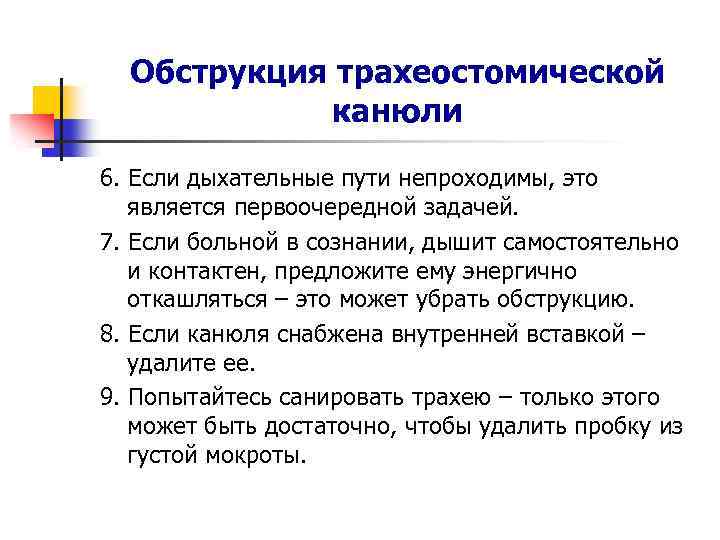 Обструкция трахеостомической канюли

6. Если дыхательные пути непроходимы, это является первоочередной задачей.

7. Если больной в сознании, дышит самостоятельно и контактен, предложите ему энергично откашляться – это может убрать обструкцию.

8. Если канюля снабжена внутренней вставкой – удалите ее.

9. Попытайтесь санировать трахею – только этого может быть достаточно, чтобы удалить пробку из густой мокроты.